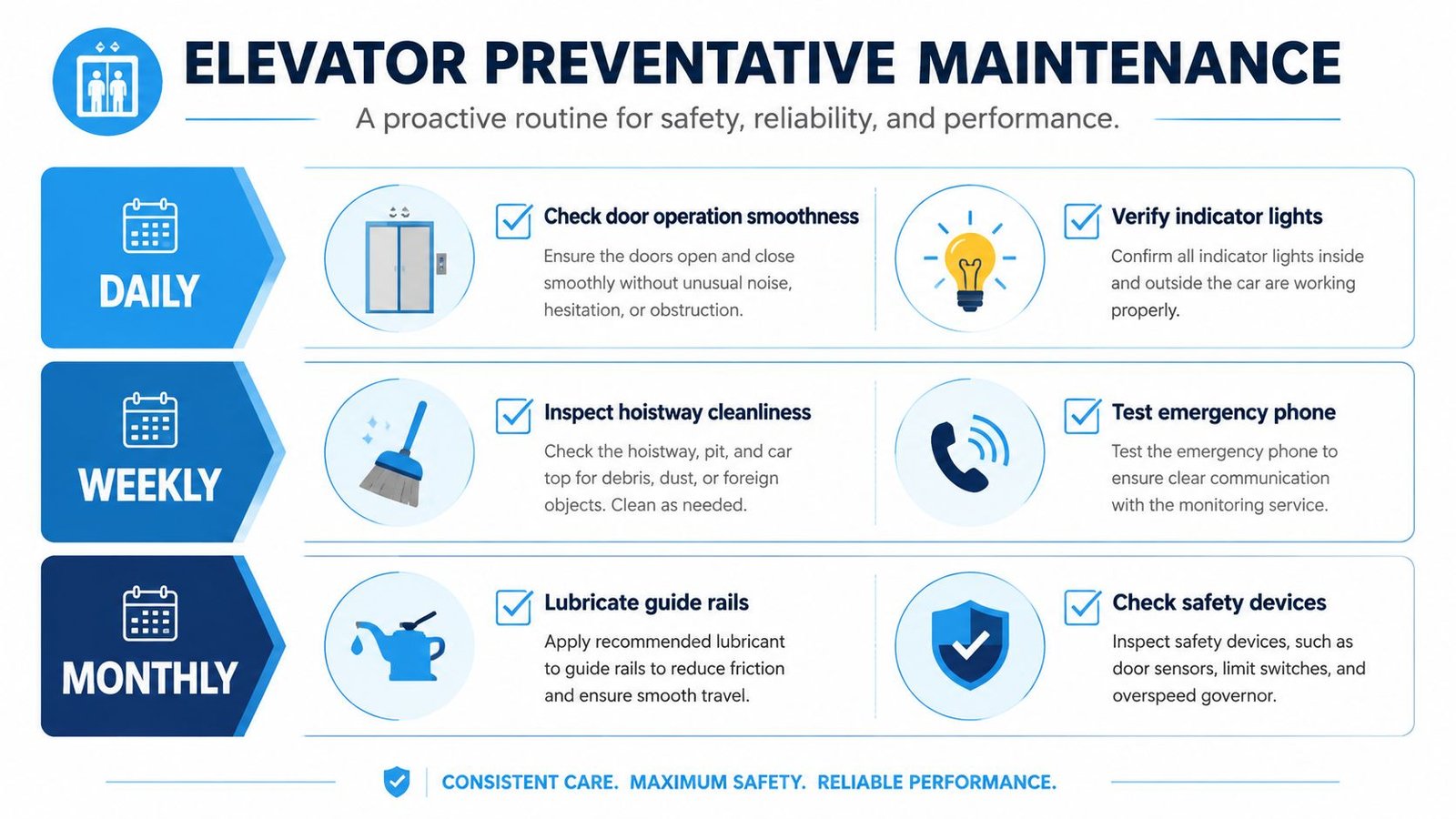 ELEVATOR PREVENTATIVE MAINTENANCE

A proactive routine for safety, reliability, and performance.

DAILY

Check door operation smoothness

Ensure the doors open and close smoothly without unusual noise, hesitation, or obstruction.

Verify indicator lights

Confirm all indicator lights inside and outside the car are working properly.

WEEKLY

Inspect hoistway cleanliness

Check the hoistway, pit, and car top for debris, dust, or foreign objects. Clean as needed.

Test emergency phone

Test the emergency phone to ensure clear communication with the monitoring service.

MONTHLY

Lubricate guide rails

Apply recommended lubricant to guide rails to reduce friction and ensure smooth travel.

Check safety devices

Inspect safety devices, such as door sensors, limit switches, and overspeed governor.

CONSISTENT CARE. MAXIMUM SAFETY. RELIABLE PERFORMANCE.